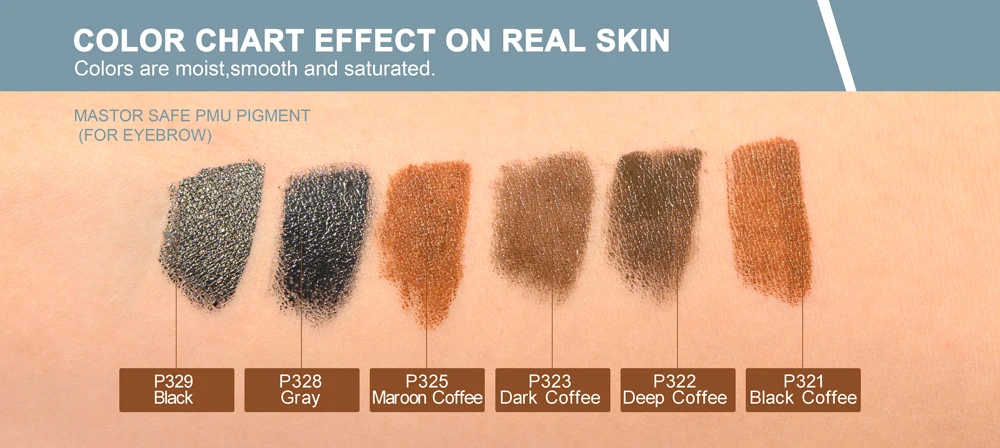 COLOR CHART EFFECT ON REAL SKIN
Colors are moist,smooth and saturated.

MASTOR SAFE PMU PIGMENT
(FOR EYEBROW)

P329
Black

P328
Gray

P325
Maroon Coffee

P323
Dark Coffee

P322
Deep Coffee

P321
Black Coffee